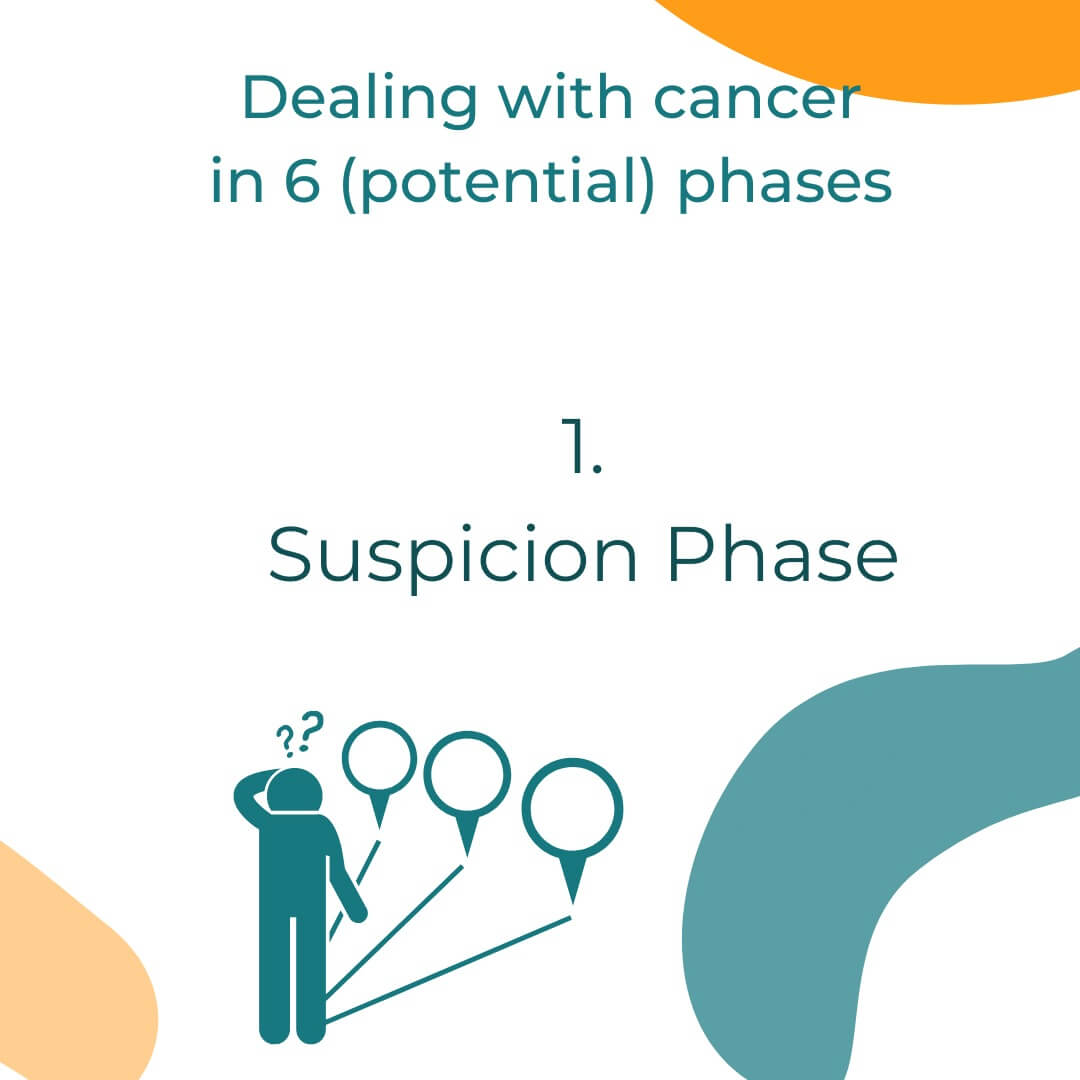 Dealing with cancer in 6 (potential) phases

1.
Suspicion Phase

??